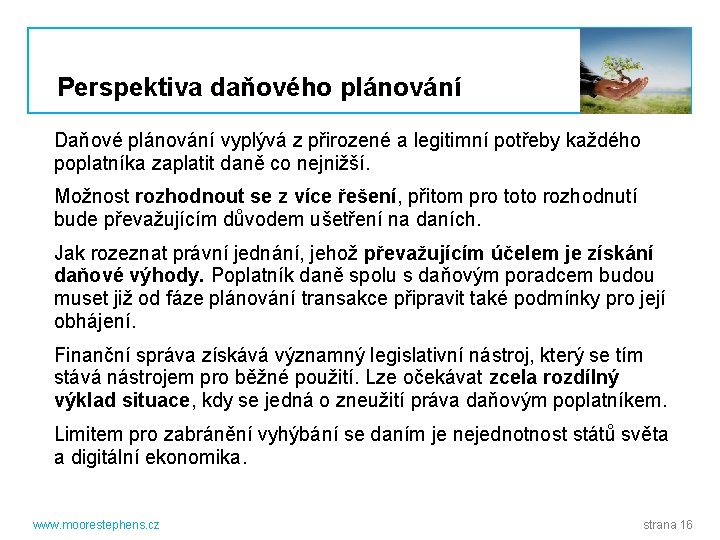 Perspektiva daňového plánování

Daňové plánování vyplývá z přirozené a legitimní potřeby každého poplatníka zaplatit daně co nejnižší.

Možnost rozhodnout se z více řešení, přitom pro toto rozhodnutí bude převažujícím důvodem ušetření na daních.

Jak rozeznat právní jednání, jehož převažujícím účelem je získání daňové výhody. Poplatník daně spolu s daňovým poradcem budou muset již od fáze plánování transakce připravit také podmínky pro její obhájení.

Finanční správa získává významný legislativní nástroj, který se tím stává nástrojem pro běžné použití. Lze očekávat zcela rozdílný výklad situace, kdy se jedná o zneužití práva daňovým poplatníkem.

Limitem pro zabránění vyhýbání se daním je nejednotnost států světa a digitální ekonomika.

www.moorestephens.cz

strana 16